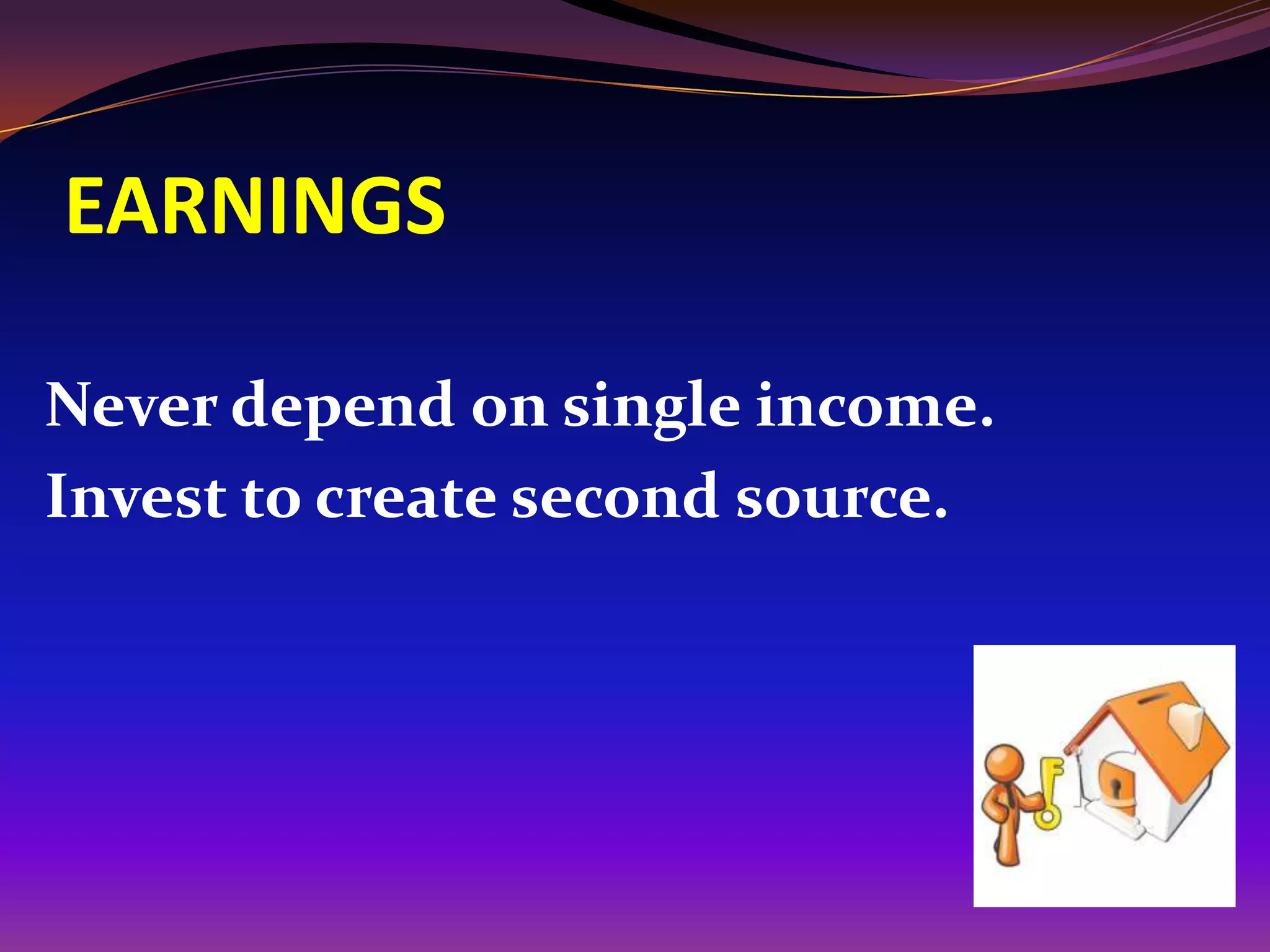 EARNINGS

Never depend on single income.
Invest to create second source.